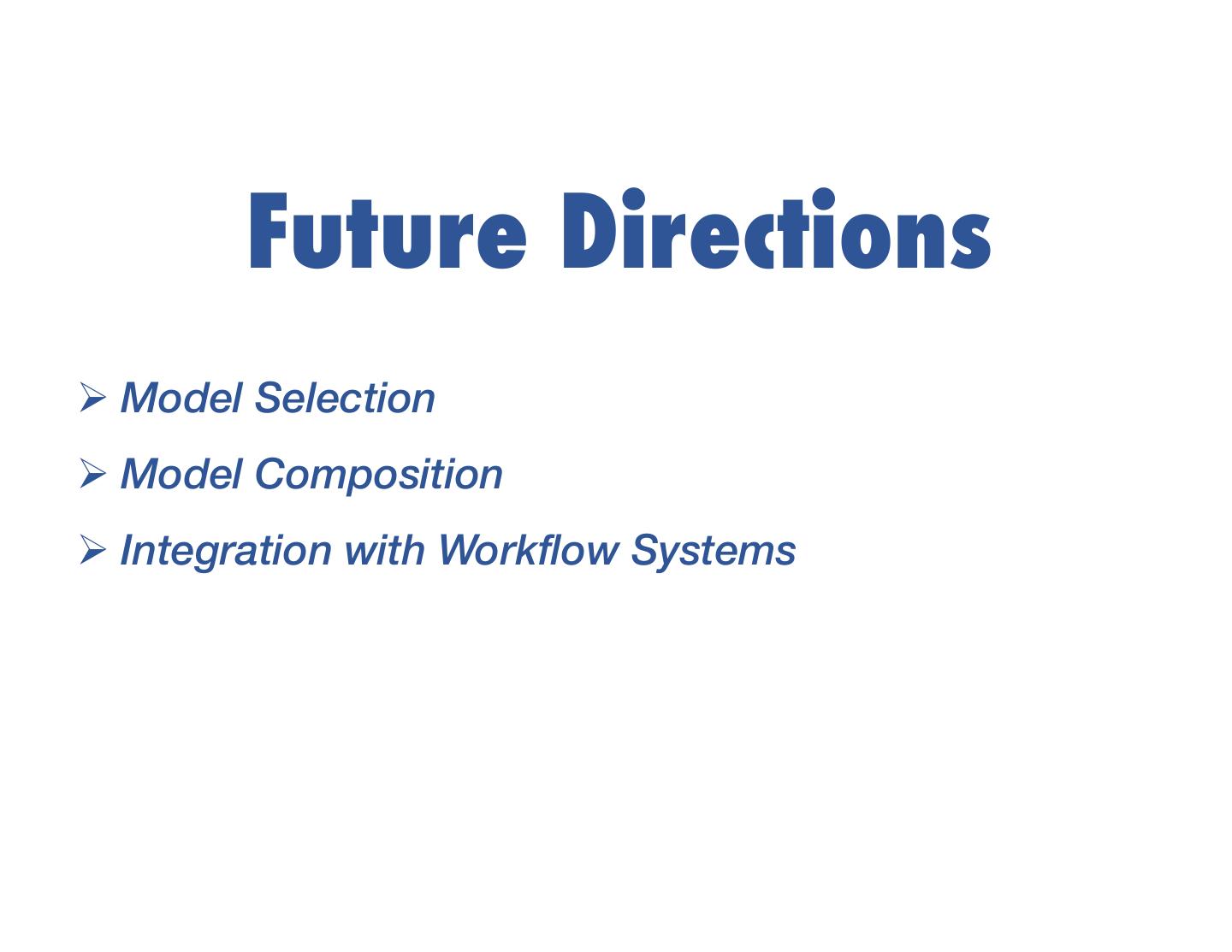 Future Directions

➢ Model Selection

➢ Model Composition

➢ Integration with Workflow Systems